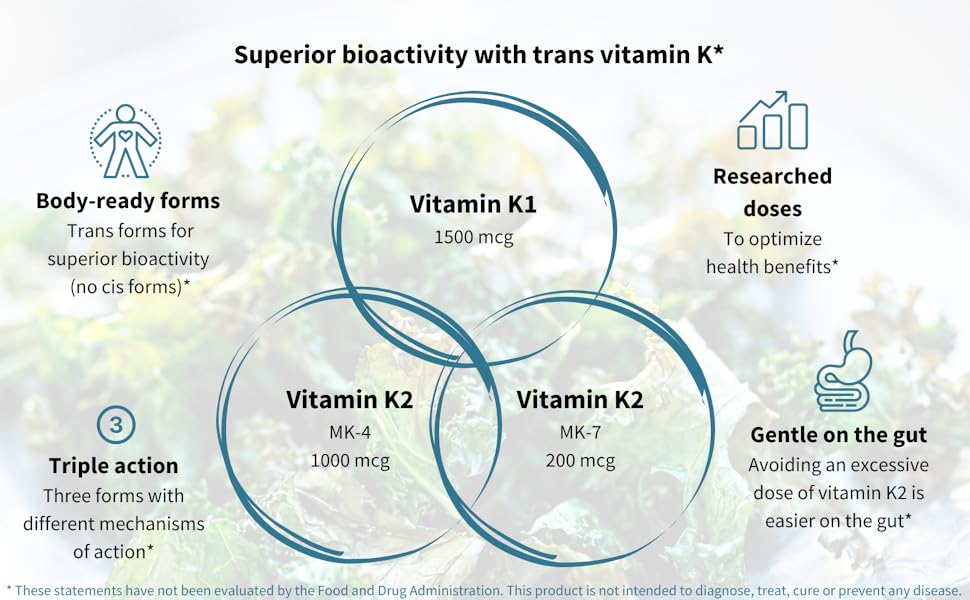 Superior bioactivity with trans vitamin K*

Body-ready forms
Trans forms for superior bioactivity (no cis forms)*

Vitamin K1
1500 mcg

Researched doses
To optimize health benefits*

Vitamin K2
MK-4
1000 mcg

Vitamin K2
MK-7
200 mcg

3
Triple action
Three forms with different mechanisms of action*

Gentle on the gut
Avoiding an excessive dose of vitamin K2 is easier on the gut*

* These statements have not been evaluated by the Food and Drug Administration. This product is not intended to diagnose, treat, cure or prevent any disease.